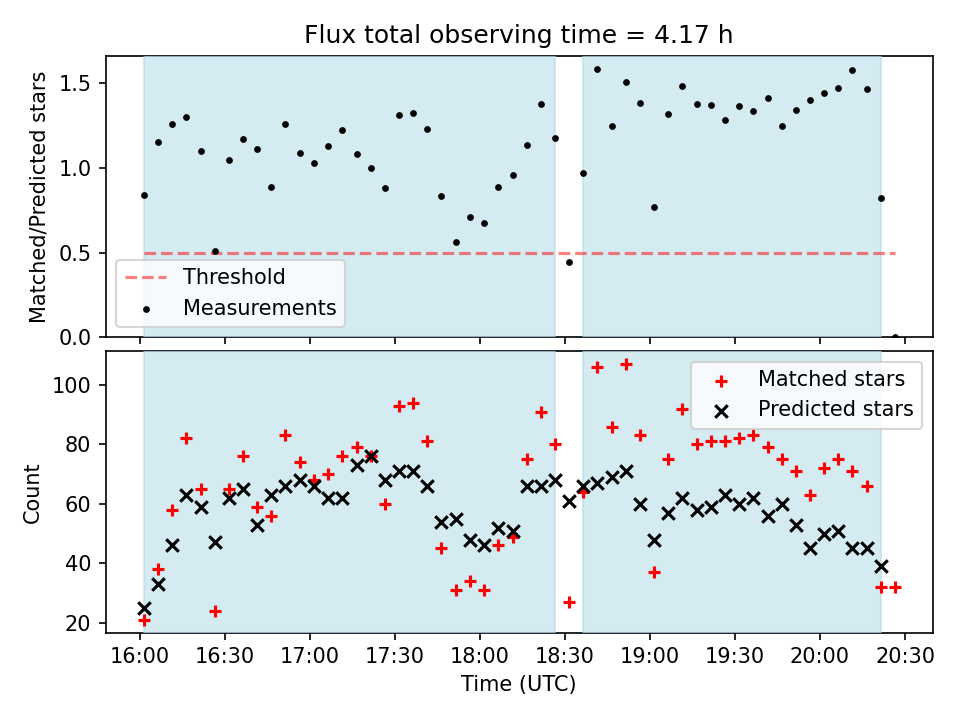 Flux total observing time = 4.17 h

Matched/Predicted stars

1.5
1.0
0.5
0.0

Threshold
Measurements

Count

100
80
60
40
20

Matched stars
Predicted stars

16:00 16:30 17:00 17:30 18:00 18:30 19:00 19:30 20:00 20:30

Time (UTC)